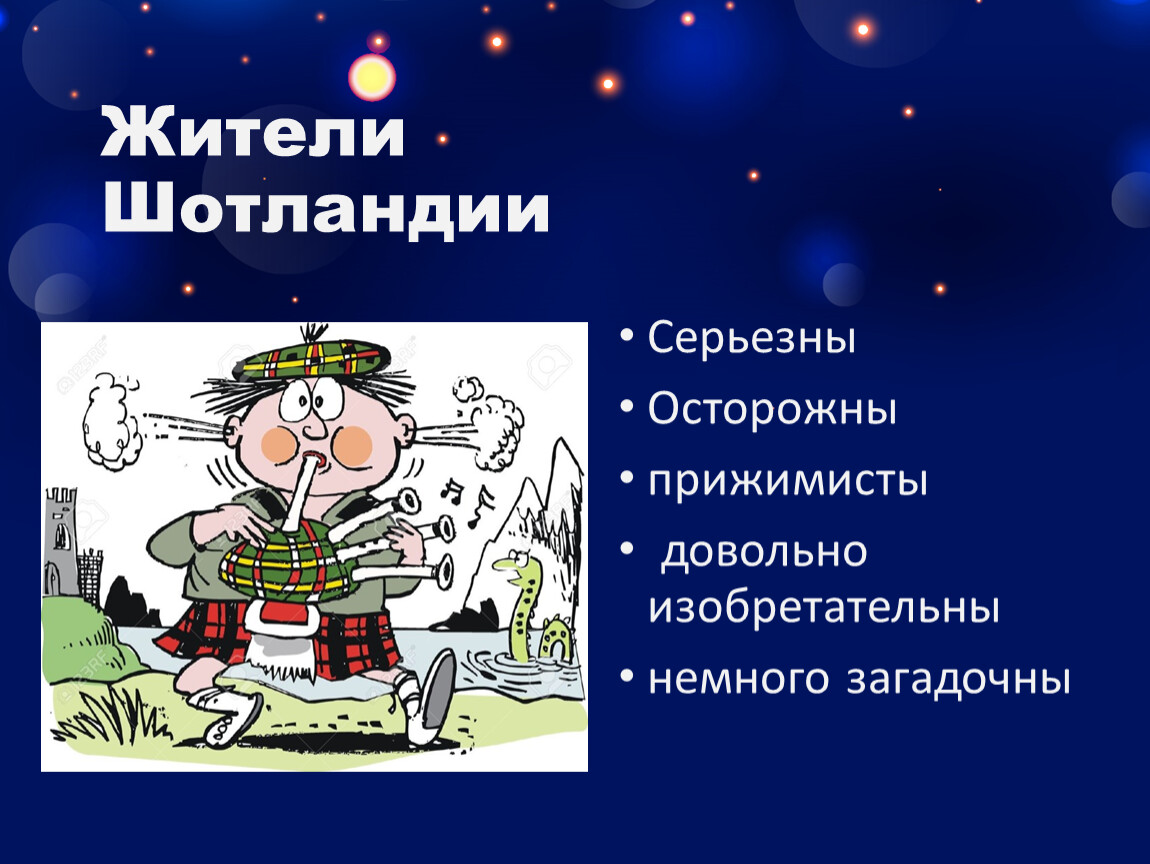 Жители Шотландии

• Серьезны
• Осторожны
• прижимисты
• довольно изобретательны
• немного загадочны